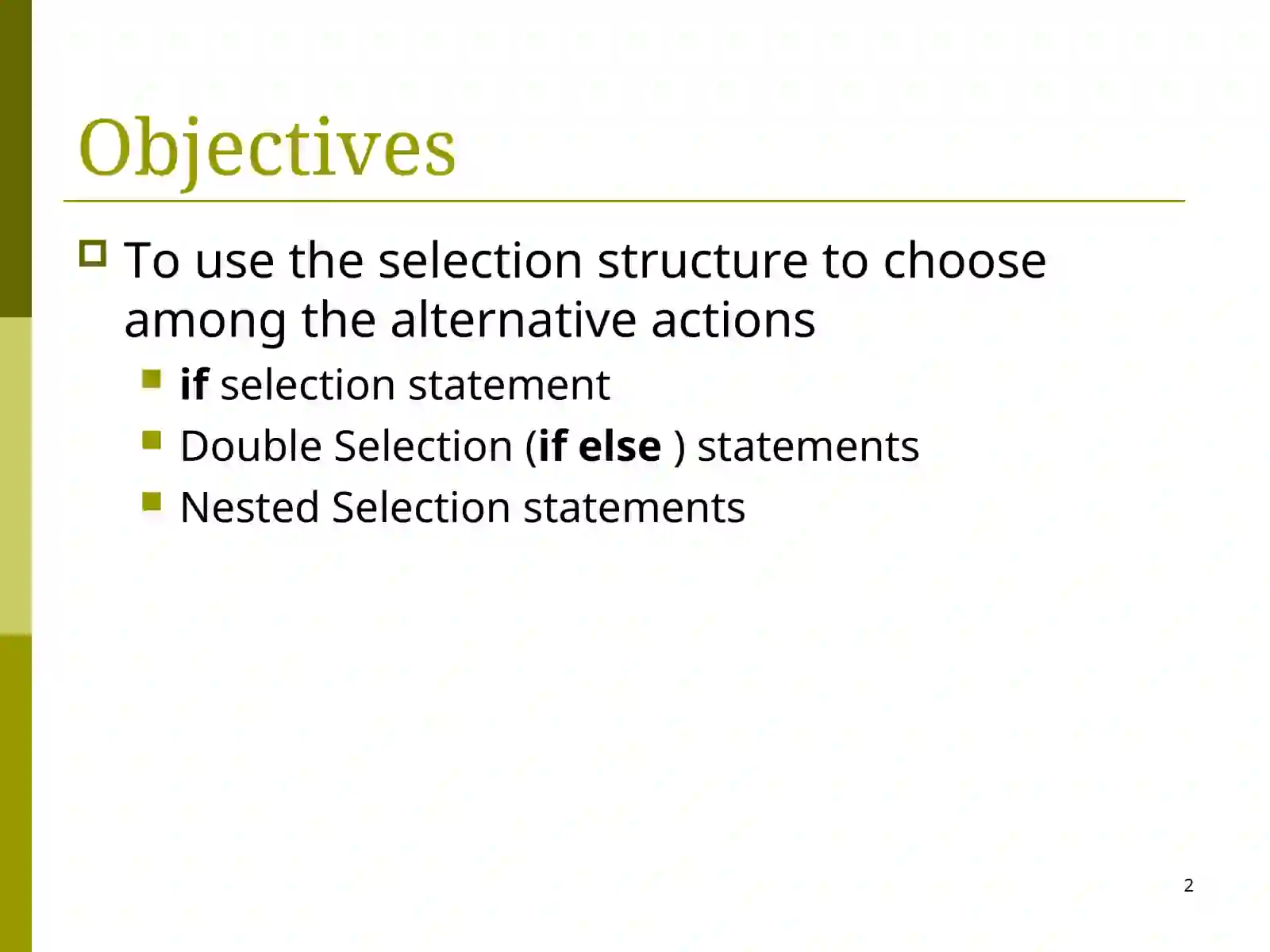 Objectives

To use the selection structure to choose among the alternative actions

if selection statement

Double Selection (if else ) statements

Nested Selection statements

2